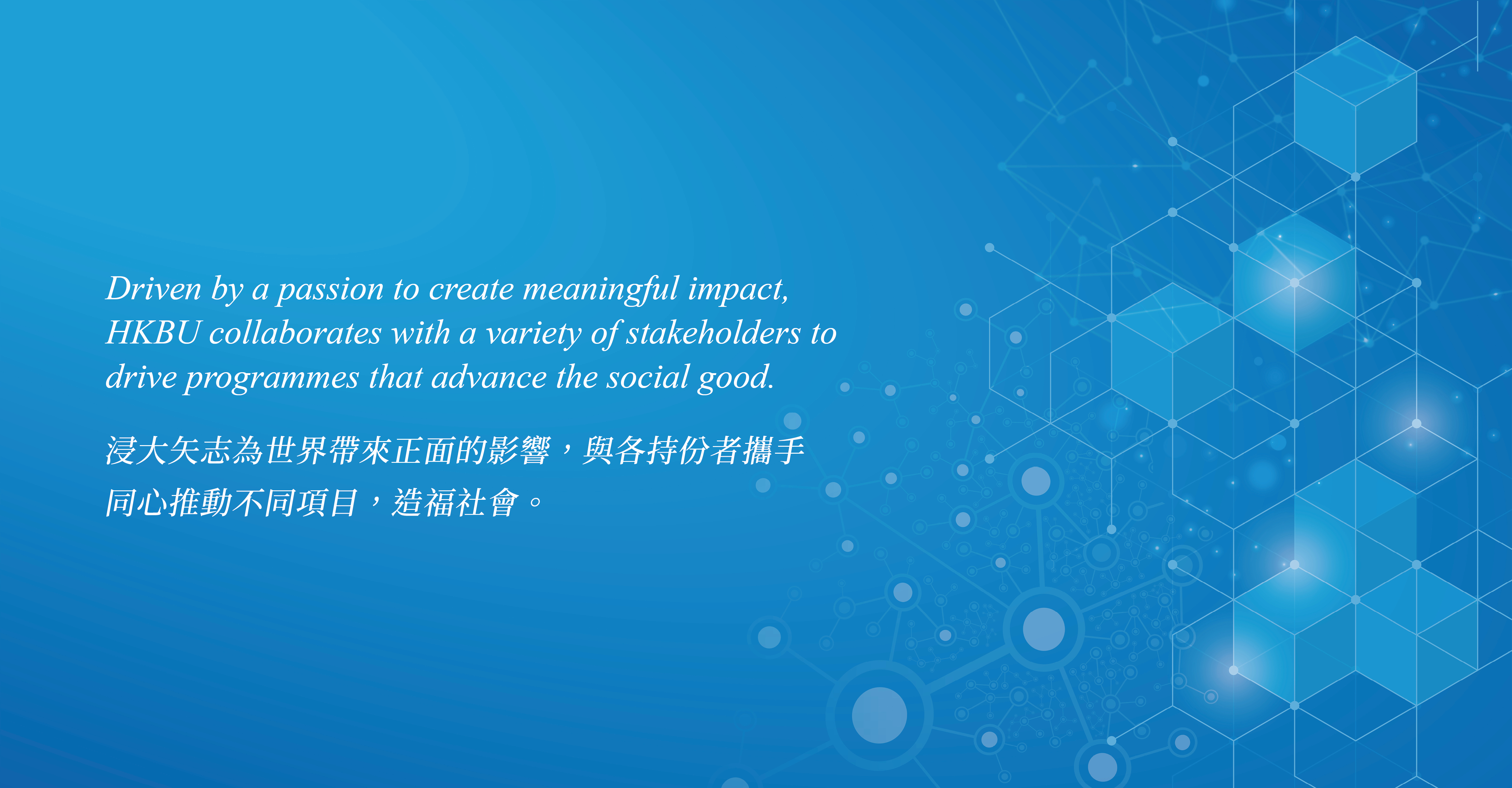 Driven by a passion to create meaningful impact, HKBU collaborates with a variety of stakeholders to drive programmes that advance the social good.

浸大矢志為世界帶來正面的影響，與各持份者攜手同心推動不同項目，造福社會。